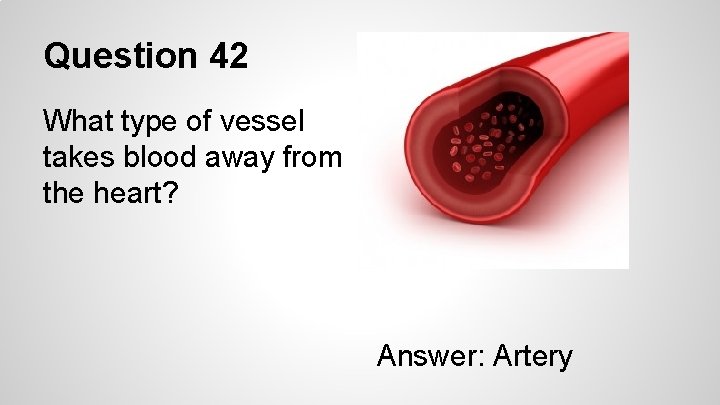 Question 42

What type of vessel takes blood away from the heart?

Answer: Artery